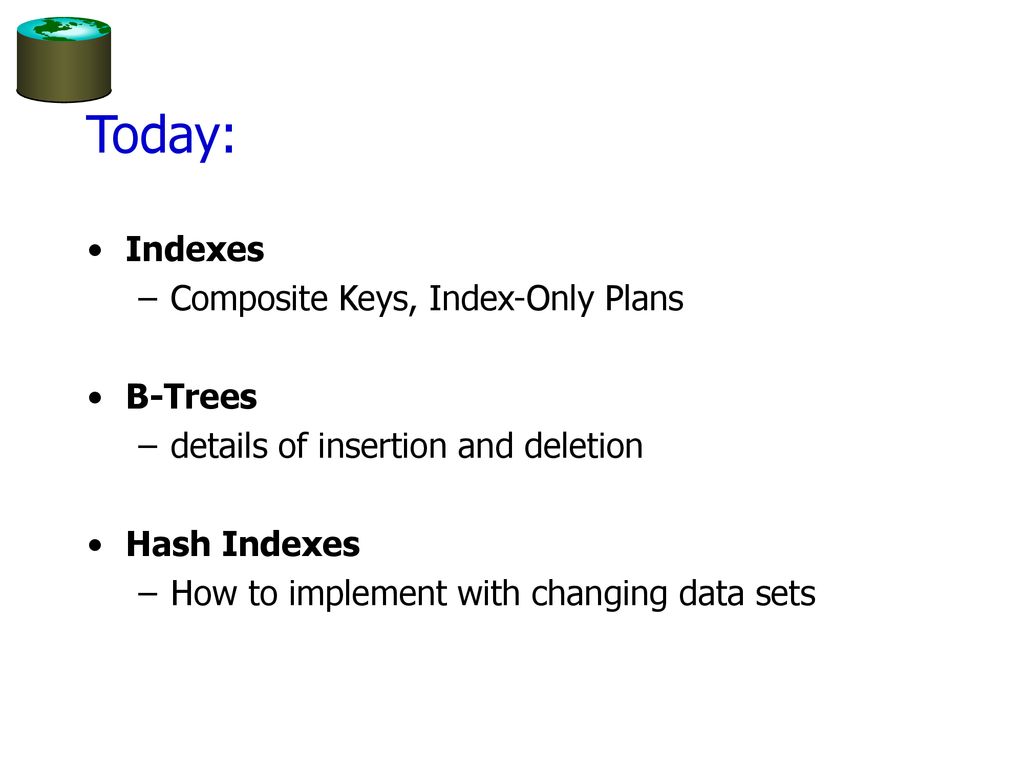 Today:

• Indexes
– Composite Keys, Index-Only Plans

• B-Trees
– details of insertion and deletion

• Hash Indexes
– How to implement with changing data sets